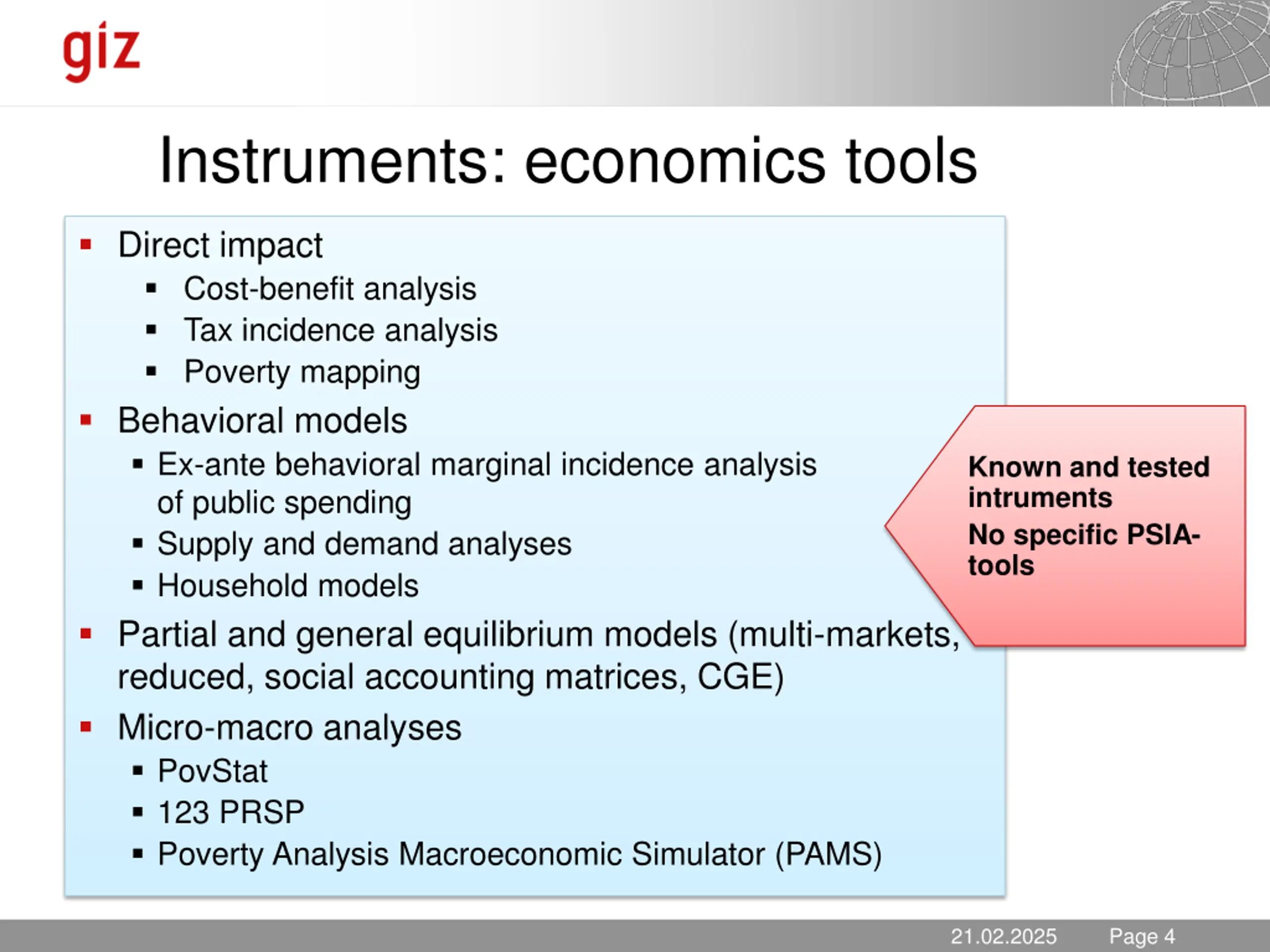 giz

Instruments: economics tools

▪ Direct impact
  ▪ Cost-benefit analysis
  ▪ Tax incidence analysis
  ▪ Poverty mapping
▪ Behavioral models
  ▪ Ex-ante behavioral marginal incidence analysis of public spending
  ▪ Supply and demand analyses
  ▪ Household models
▪ Partial and general equilibrium models (multi-markets, reduced, social accounting matrices, CGE)
▪ Micro-macro analyses
  ▪ PovStat
  ▪ 123 PRSP
  ▪ Poverty Analysis Macroeconomic Simulator (PAMS)

Known and tested intruments

No specific PSIA-tools

21.02.2025 Page 4